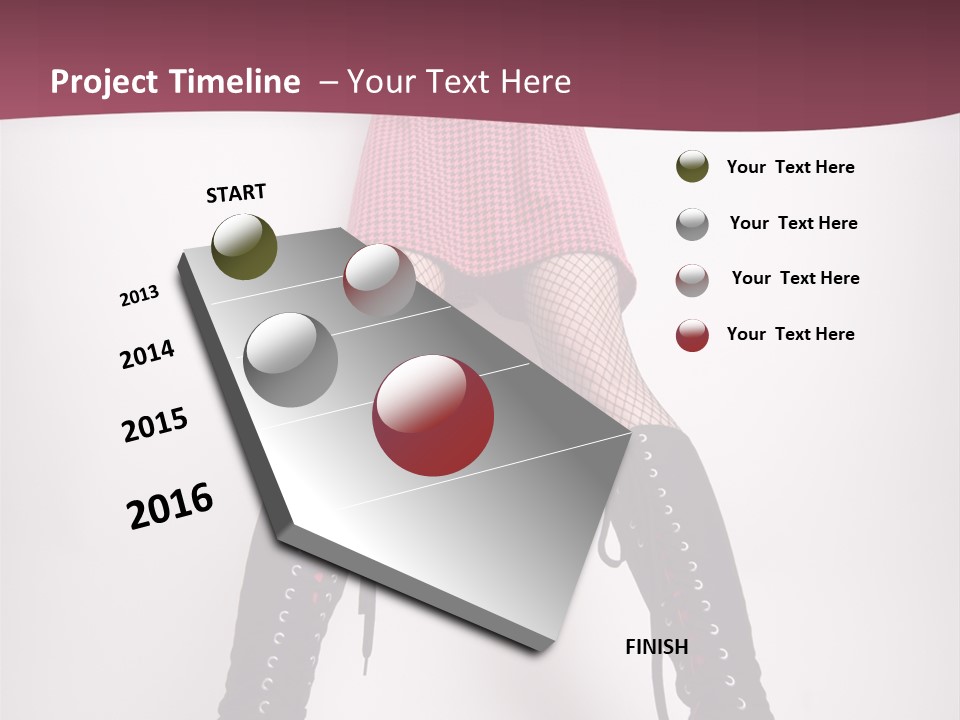 Project Timeline – Your Text Here

START

2013

2014

2015

2016

FINISH

Your Text Here

Your Text Here

Your Text Here

Your Text Here